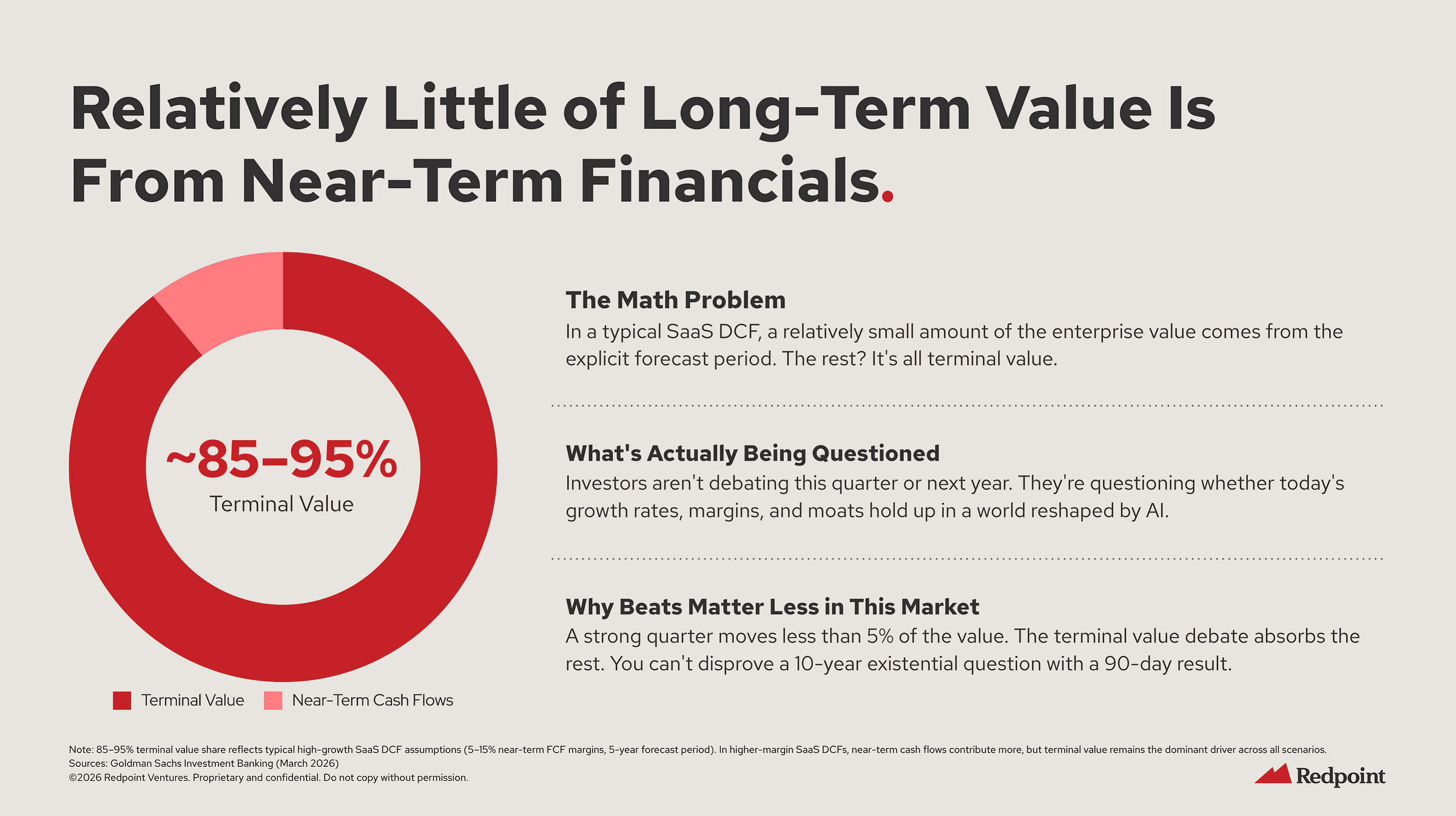 Relatively Little of Long-Term Value Is From Near-Term Financials.

~85–95%
Terminal Value

Terminal Value
Near-Term Cash Flows

The Math Problem
In a typical SaaS DCF, a relatively small amount of the enterprise value comes from the explicit forecast period. The rest? It's all terminal value.

What's Actually Being Questioned
Investors aren't debating this quarter or next year. They're questioning whether today's growth rates, margins, and moats hold up in a world reshaped by AI.

Why Beats Matter Less in This Market
A strong quarter moves less than 5% of the value. The terminal value debate absorbs the rest. You can't disprove a 10-year existential question with a 90-day result.

Note: 85–95% terminal value share reflects typical high-growth SaaS DCF assumptions (5–15% near-term FCF margins, 5-year forecast period). In higher-margin SaaS DCFs, near-term cash flows contribute more, but terminal value remains the dominant driver across all scenarios.
Sources: Goldman Sachs Investment Banking (March 2026)
©2026 Redpoint Ventures. Proprietary and confidential. Do not copy without permission.

Redpoint